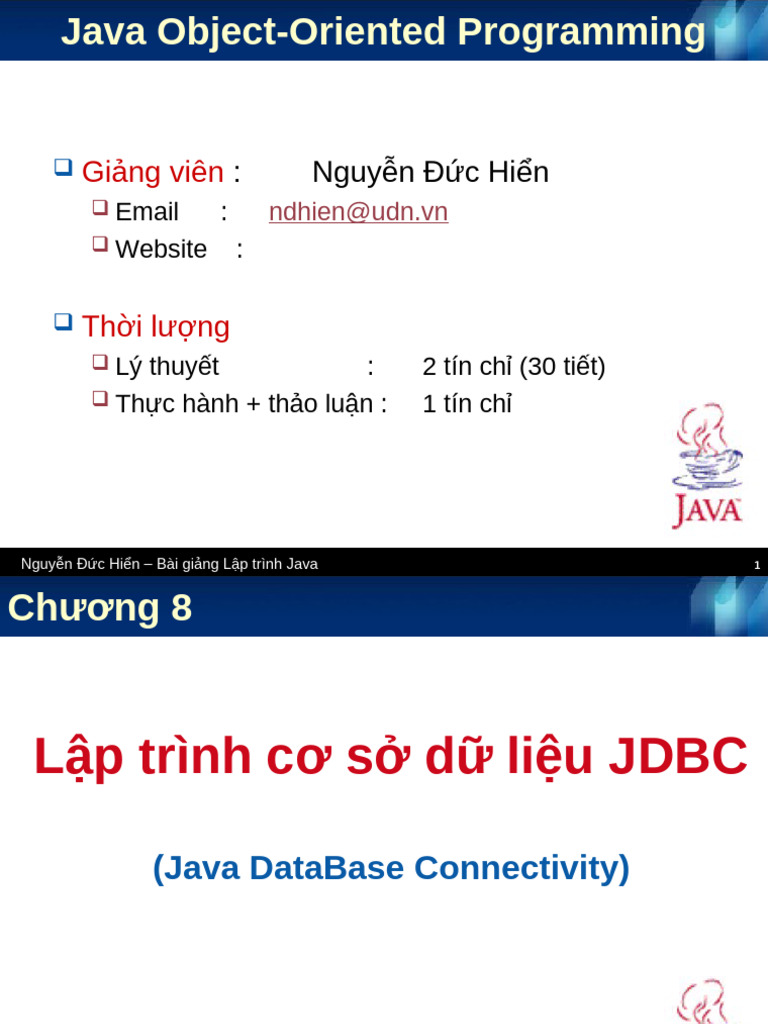 Java Object-Oriented Programming

Giảng viên : Nguyễn Đức Hiển

Email : ndhien@udn.vn

Website :

Thời lượng

Lý thuyết : 2 tín chỉ (30 tiết)

Thực hành + thảo luận : 1 tín chỉ

JAVA

Nguyễn Đức Hiển – Bài giảng Lập trình Java

1

Chương 8

Lập trình cơ sở dữ liệu JDBC

(Java DataBase Connectivity)